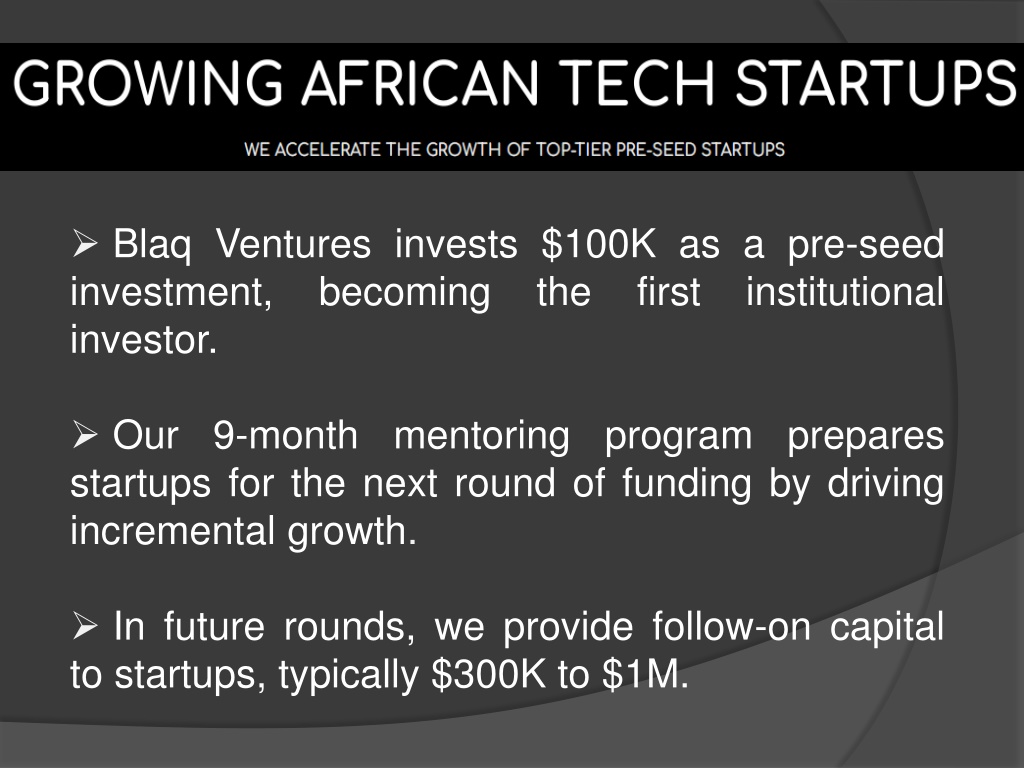 GROWING AFRICAN TECH STARTUPS

WE ACCELERATE THE GROWTH OF TOP-TIER PRE-SEED STARTUPS

➢ Blaq Ventures invests \$100K as a pre-seed investment, becoming the first institutional investor.

➢ Our 9-month mentoring program prepares startups for the next round of funding by driving incremental growth.

➢ In future rounds, we provide follow-on capital to startups, typically \$300K to \$1M.